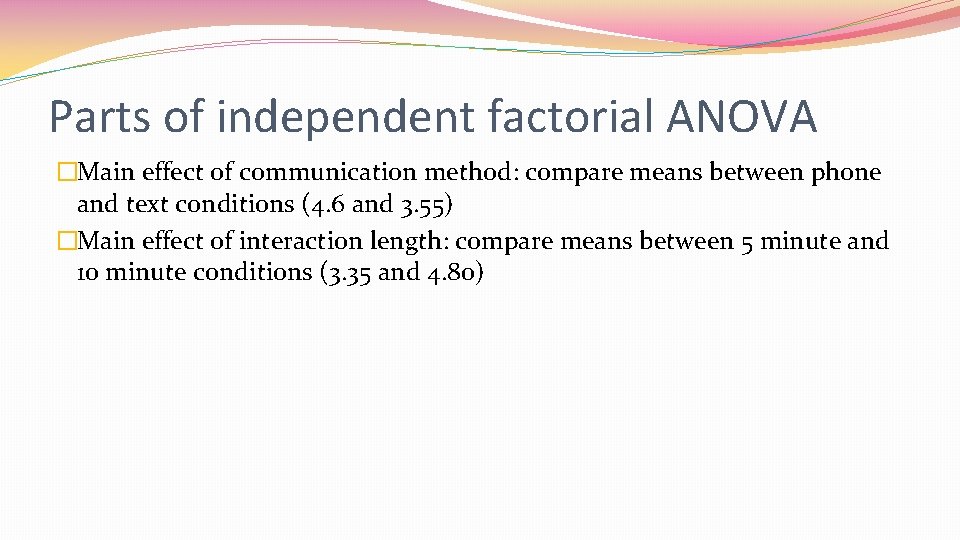 Parts of independent factorial ANOVA

�Main effect of communication method: compare means between phone and text conditions (4.6 and 3.55)

�Main effect of interaction length: compare means between 5 minute and 10 minute conditions (3.35 and 4.80)